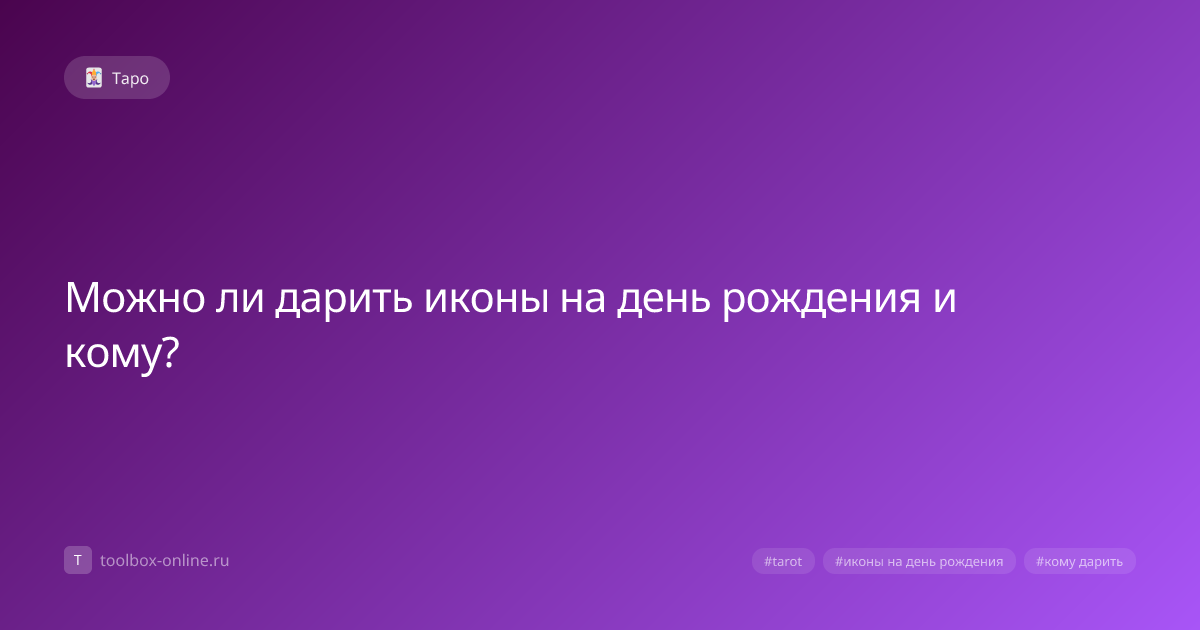 Таро

Можно ли дарить иконы на день рождения и кому?

T toolbox-online.ru

#tarot #иконы на день рождения #кому дарить